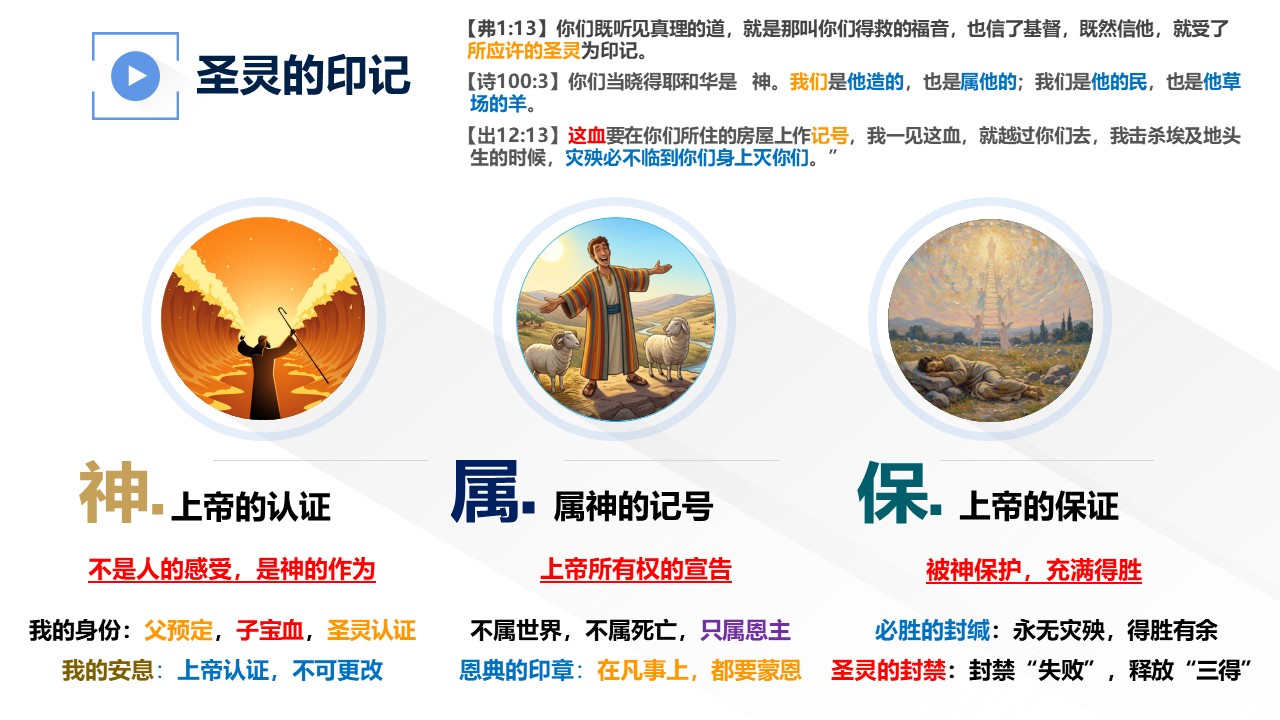 圣灵的印记

【弗1:13】你们既听见真理的道，就是那叫你们得救的福音，也信了基督，既然信他，就受了所应许的圣灵为印记。

【诗100:3】你们当晓得耶和华是 神。我们是他造的，也是属他的；我们是他的民，也是他草场的羊。

【出12:13】这血要在你们所住的房屋上作记号，我一见这血，就越过你们去，我击杀埃及地头生的时候，灾殃必不临到你们身上灭你们。”

神. 上帝的认证

不是人的感受，是神的作为

我的身份：父预定，子宝血，圣灵认证

我的安息：上帝认证，不可更改

属. 属神的记号

上帝所有权的宣告

不属世界，不属死亡，只属恩主

恩典的印章：在凡事上，都要蒙恩

保. 上帝的保证

被神保护，充满得胜

必胜的封缄：永无灾殃，得胜有余

圣灵的封禁：封禁“失败”，释放“三得”